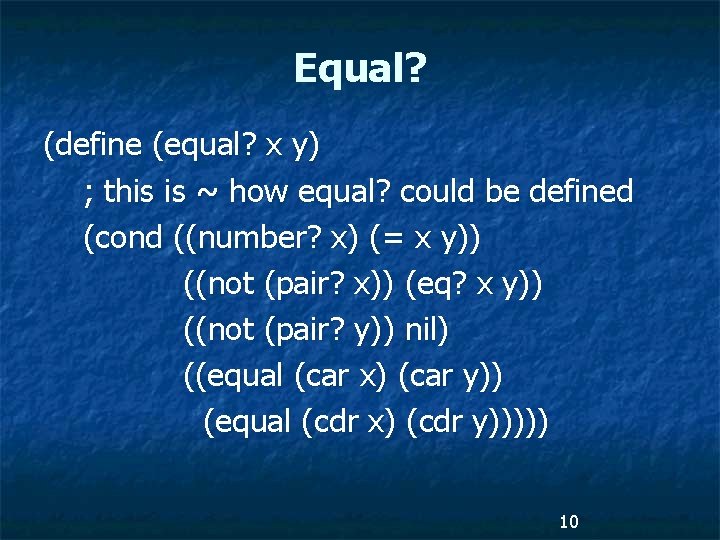 Equal?

(define (equal? x y)
; this is ~ how equal? could be defined
(cond ((number? x) (= x y))
((not (pair? x)) (eq? x y))
((not (pair? y)) nil)
((equal (car x) (car y))
(equal (cdr x) (cdr y)))))

10